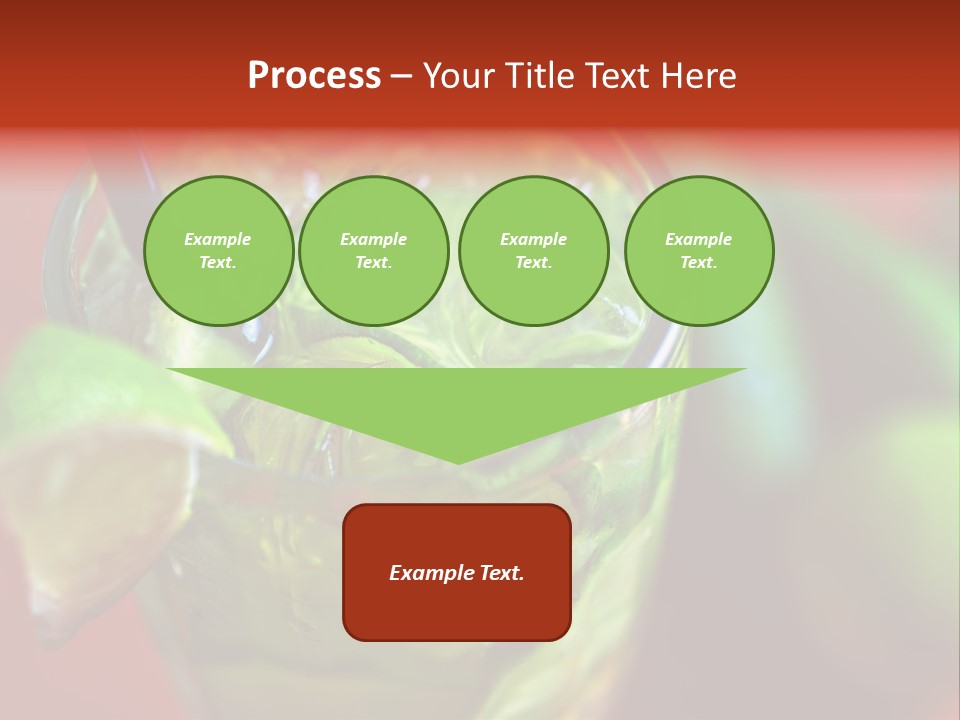 Process – Your Title Text Here

Example Text.

Example Text.

Example Text.

Example Text.

Example Text.